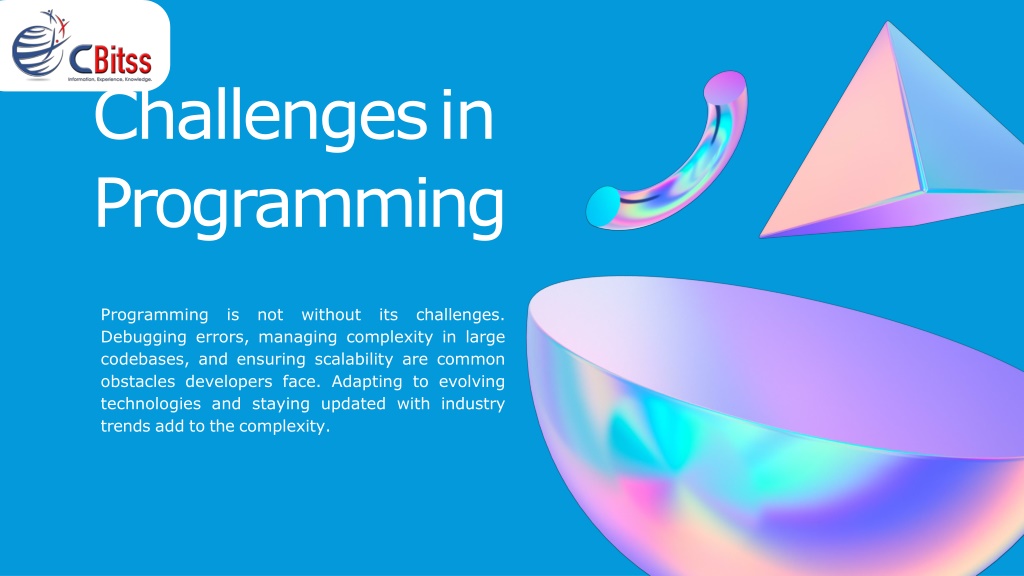 CBitss
Information. Experience. Knowledge.

Challenges in Programming

Programming is not without its challenges. Debugging errors, managing complexity in large codebases, and ensuring scalability are common obstacles developers face. Adapting to evolving technologies and staying updated with industry trends add to the complexity.